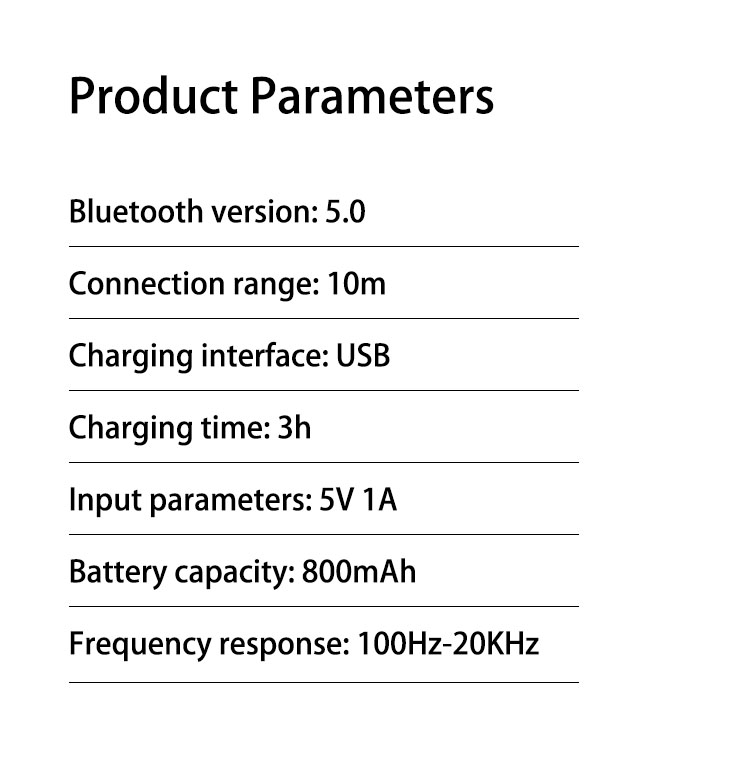 Product Parameters

Bluetooth version: 5.0

Connection range: 10m

Charging interface: USB

Charging time: 3h

Input parameters: 5V 1A

Battery capacity: 800mAh

Frequency response: 100Hz-20KHz